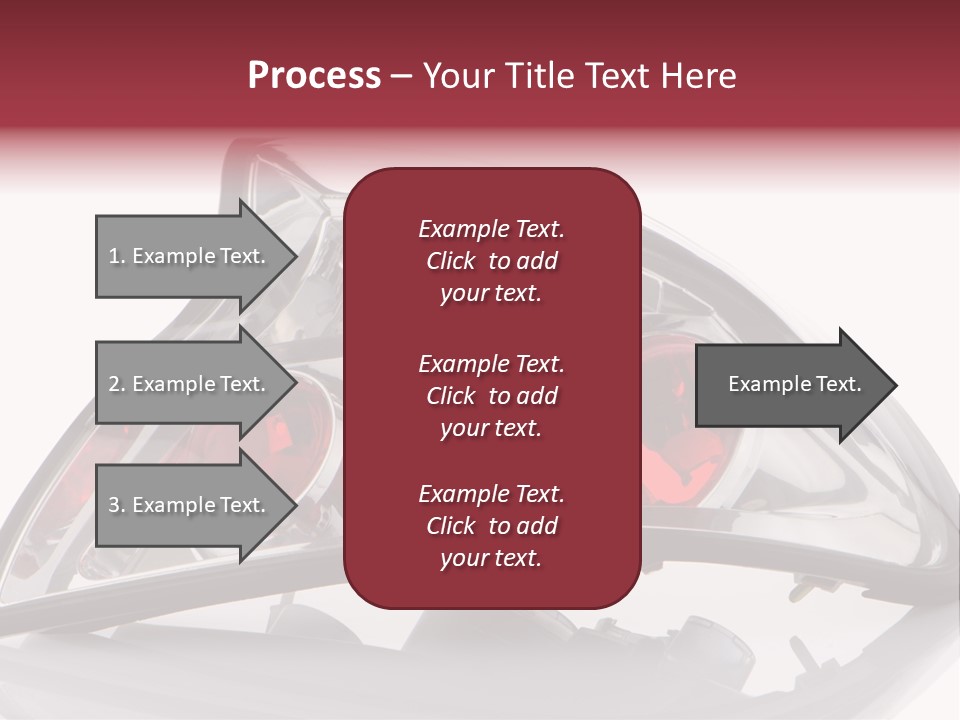 Process – Your Title Text Here

1. Example Text.

2. Example Text.

3. Example Text.

Example Text. Click to add your text.

Example Text. Click to add your text.

Example Text. Click to add your text.

Example Text.